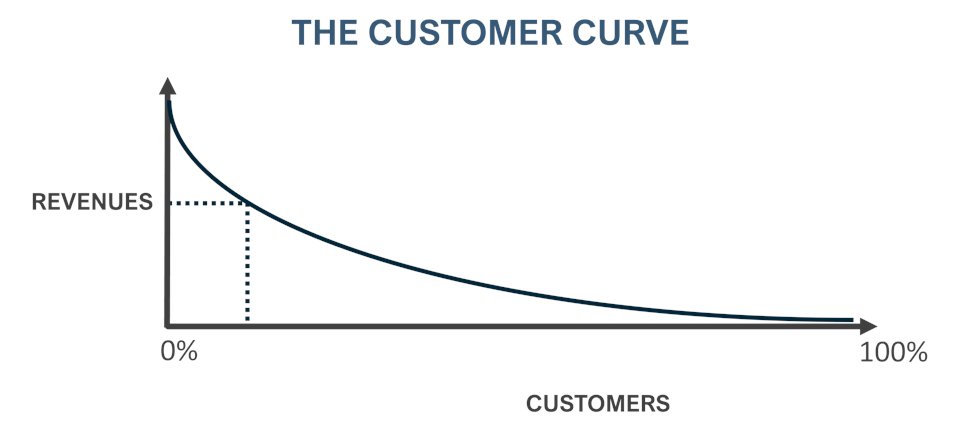 THE CUSTOMER CURVE

REVENUES

0%

100%

CUSTOMERS